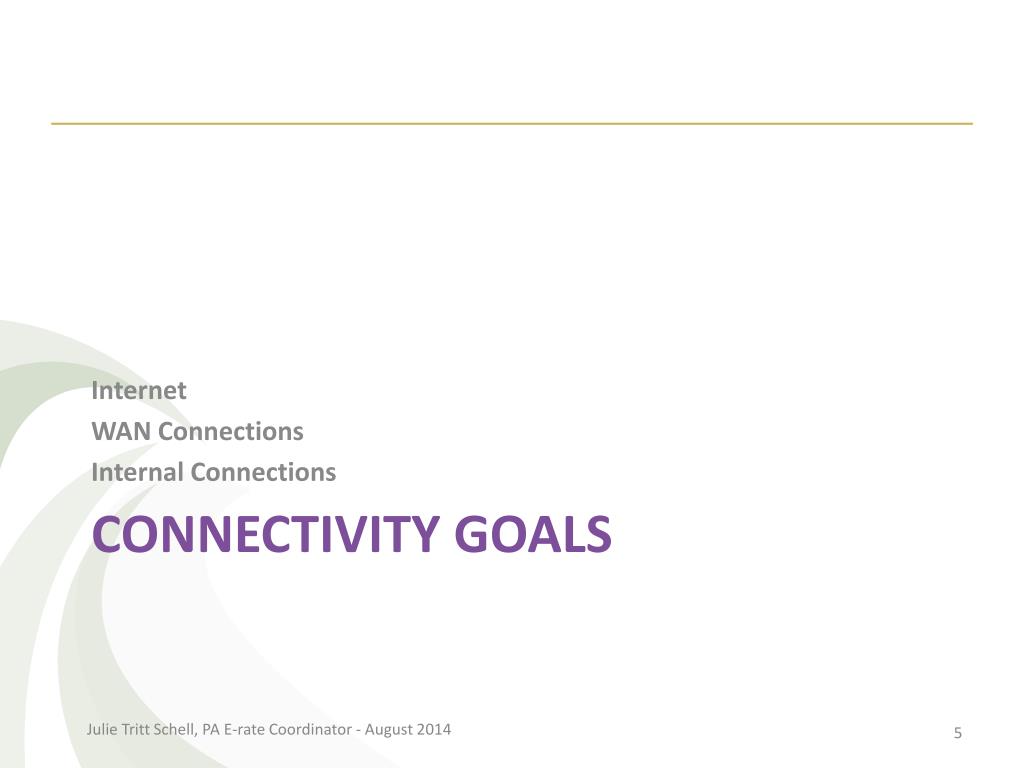 Internet
WAN Connections
Internal Connections

CONNECTIVITY GOALS

Julie Tritt Schell, PA E-rate Coordinator - August 2014

5